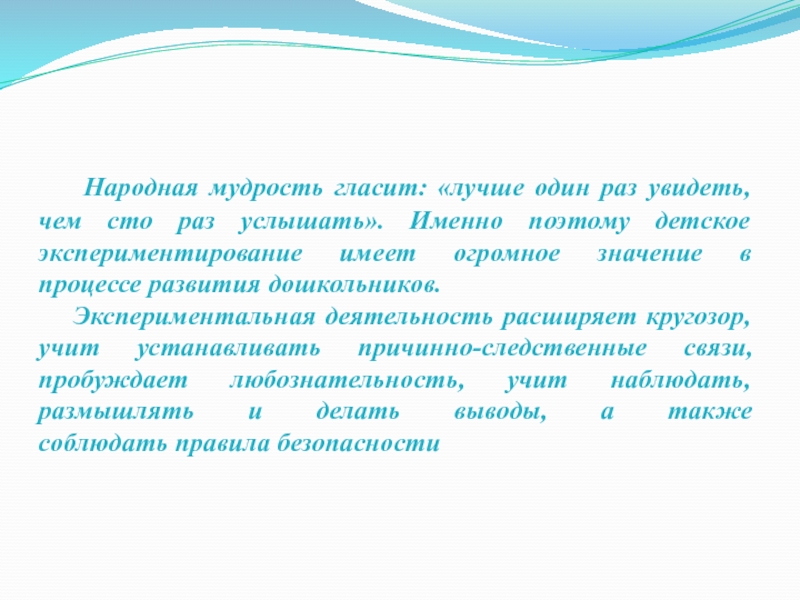 Народная мудрость гласит: «лучше один раз увидеть, чем сто раз услышать». Именно поэтому детское экспериментирование имеет огромное значение в процессе развития дошкольников.

Экспериментальная деятельность расширяет кругозор, учит устанавливать причинно-следственные связи, пробуждает любознательность, учит наблюдать, размышлять и делать выводы, а также соблюдать правила безопасности